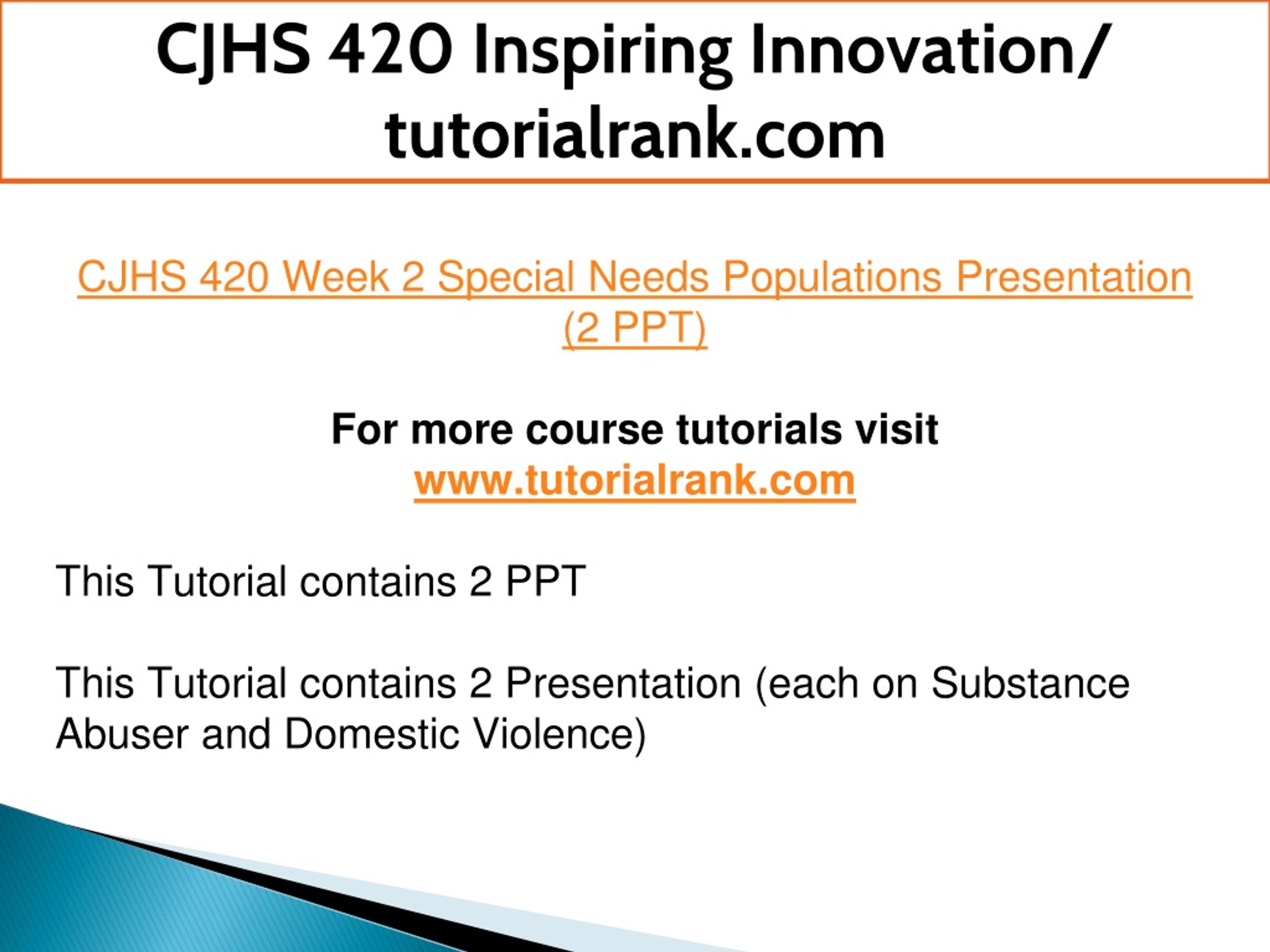 CJHS 420 Inspiring Innovation/ tutorialrank.com

CJHS 420 Week 2 Special Needs Populations Presentation (2 PPT)

For more course tutorials visit
www.tutorialrank.com

This Tutorial contains 2 PPT

This Tutorial contains 2 Presentation (each on Substance Abuser and Domestic Violence)